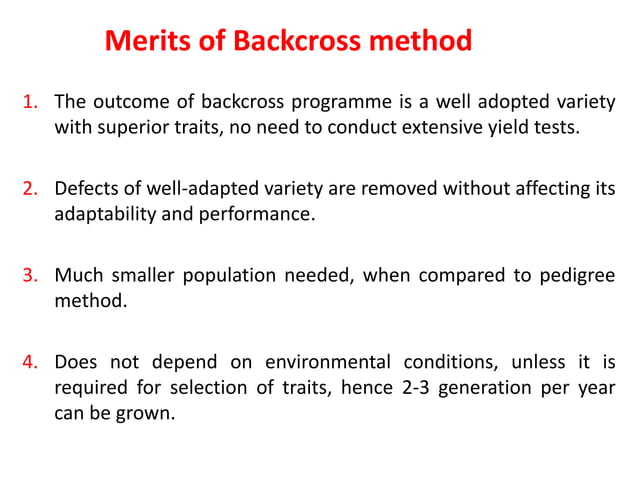 Merits of Backcross method

1. The outcome of backcross programme is a well adopted variety with superior traits, no need to conduct extensive yield tests.

2. Defects of well-adapted variety are removed without affecting its adaptability and performance.

3. Much smaller population needed, when compared to pedigree method.

4. Does not depend on environmental conditions, unless it is required for selection of traits, hence 2-3 generation per year can be grown.